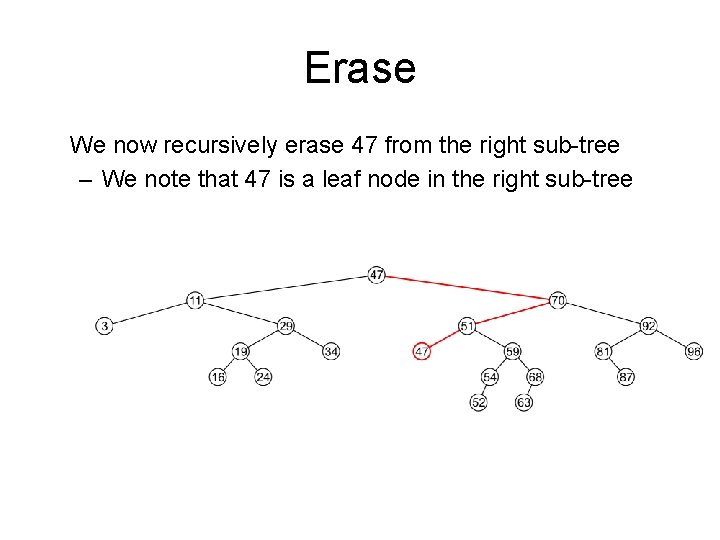 Erase

We now recursively erase 47 from the right sub-tree
– We note that 47 is a leaf node in the right sub-tree

47
11
70
3
29
51
92
19
34
47
59
81
96
16
24
54
68
87
52
63